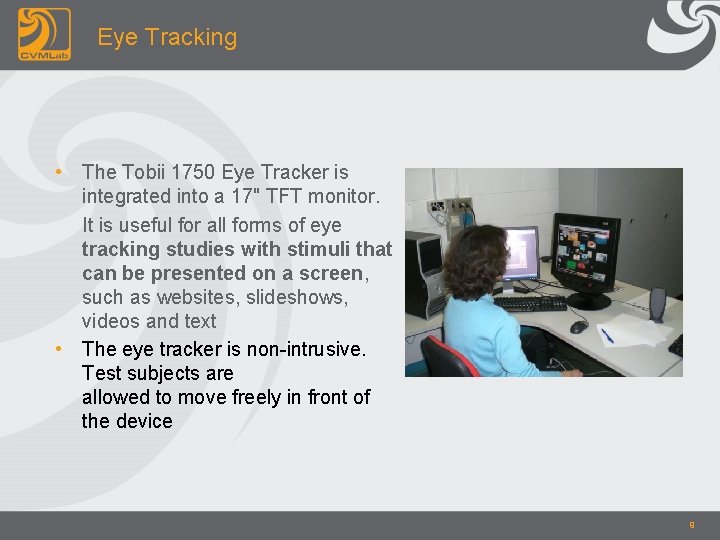 CVMLab

Eye Tracking

• The Tobii 1750 Eye Tracker is integrated into a 17" TFT monitor.

It is useful for all forms of eye tracking studies with stimuli that can be presented on a screen, such as websites, slideshows, videos and text

• The eye tracker is non-intrusive. Test subjects are allowed to move freely in front of the device

8